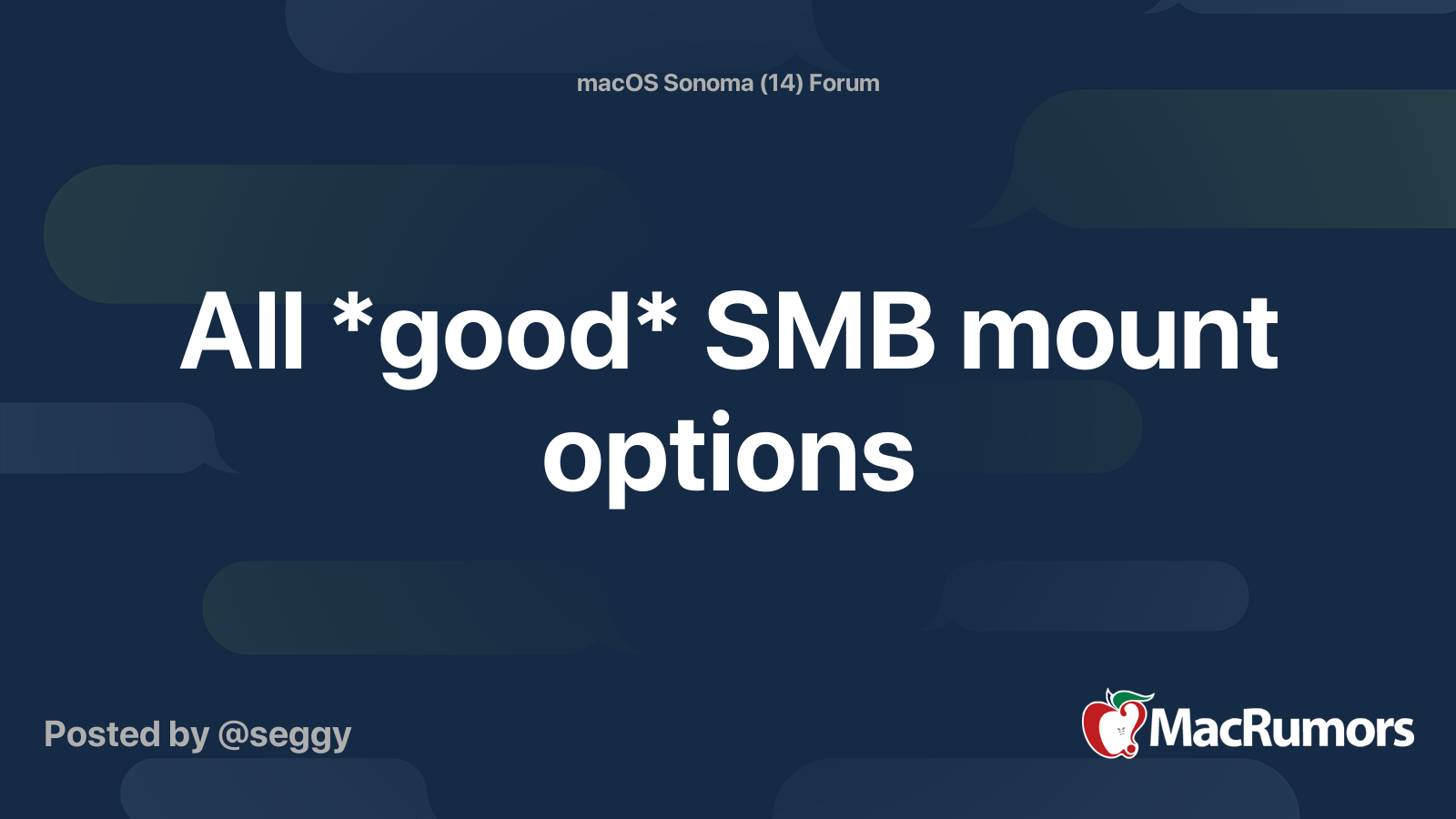 macOS Sonoma (14) Forum

All *good* SMB mount options

Posted by @seggy

MacRumors